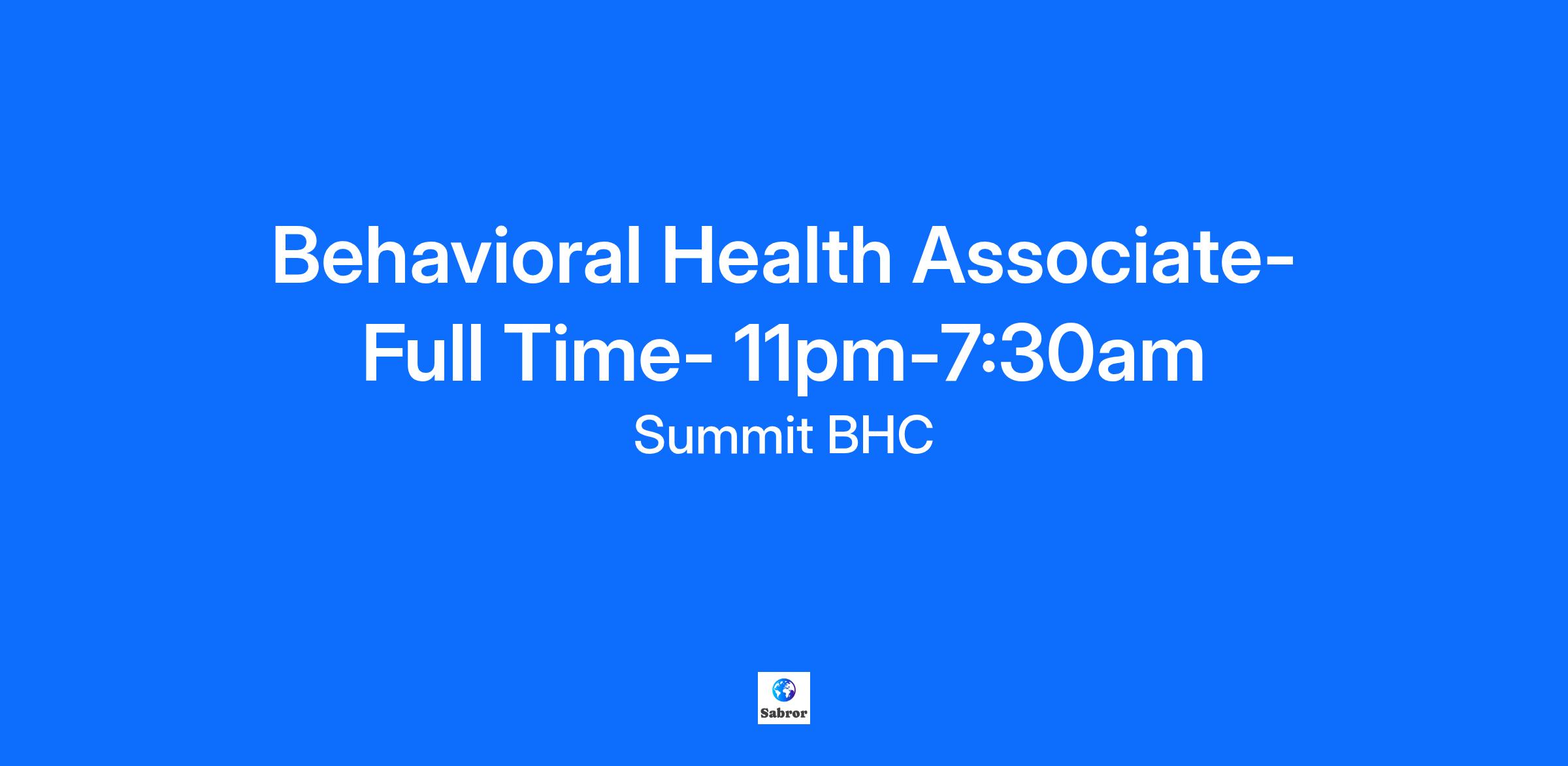 Behavioral Health Associate-
Full Time- 11pm-7:30am

Summit BHC

Sabror